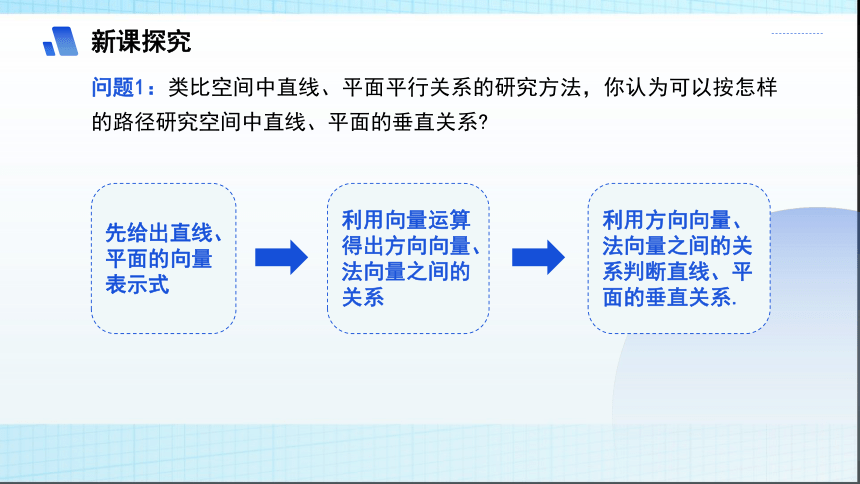 新课探究

问题1：类比空间中直线、平面平行关系的研究方法，你认为可以按怎样的路径研究空间中直线、平面的垂直关系？

先给出直线、平面的向量表示式

利用向量运算得出方向向量、法向量之间的关系

利用方向向量、法向量之间的关系判断直线、平面的垂直关系.